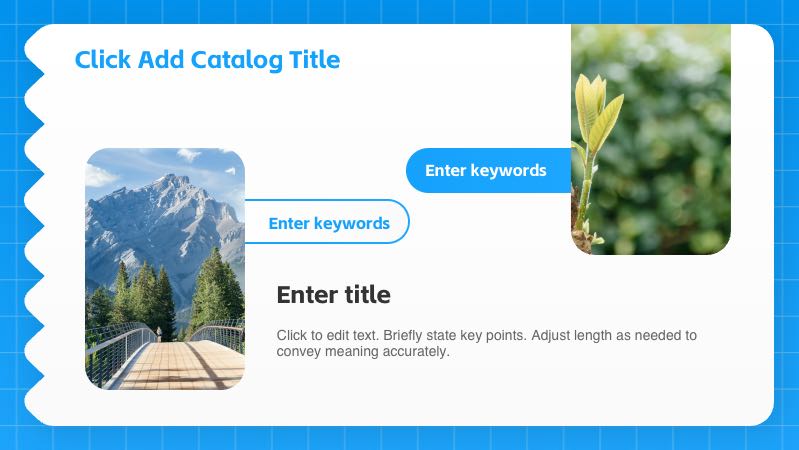 Click Add Catalog Title

Enter keywords

Enter keywords

Enter title

Click to edit text. Briefly state key points. Adjust length as needed to convey meaning accurately.